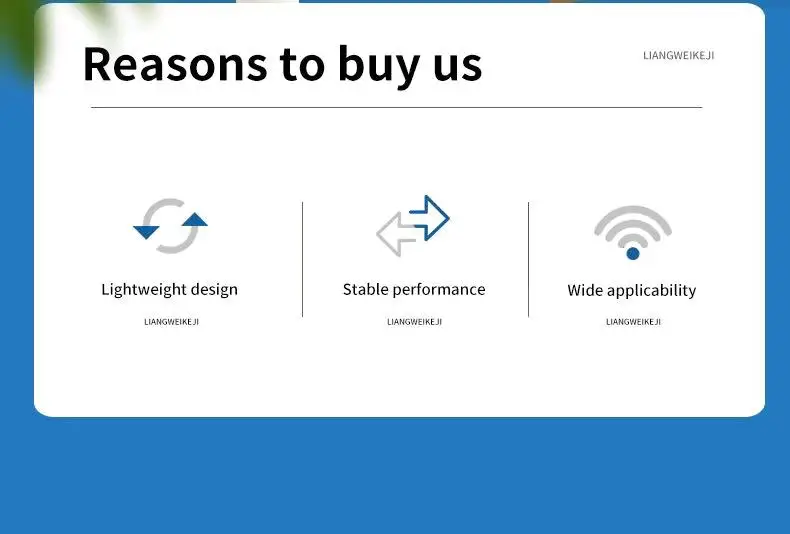 Reasons to buy us

LIANGWEIKEJI

Lightweight design

LIANGWEIKEJI

Stable performance

LIANGWEIKEJI

Wide applicability

LIANGWEIKEJI